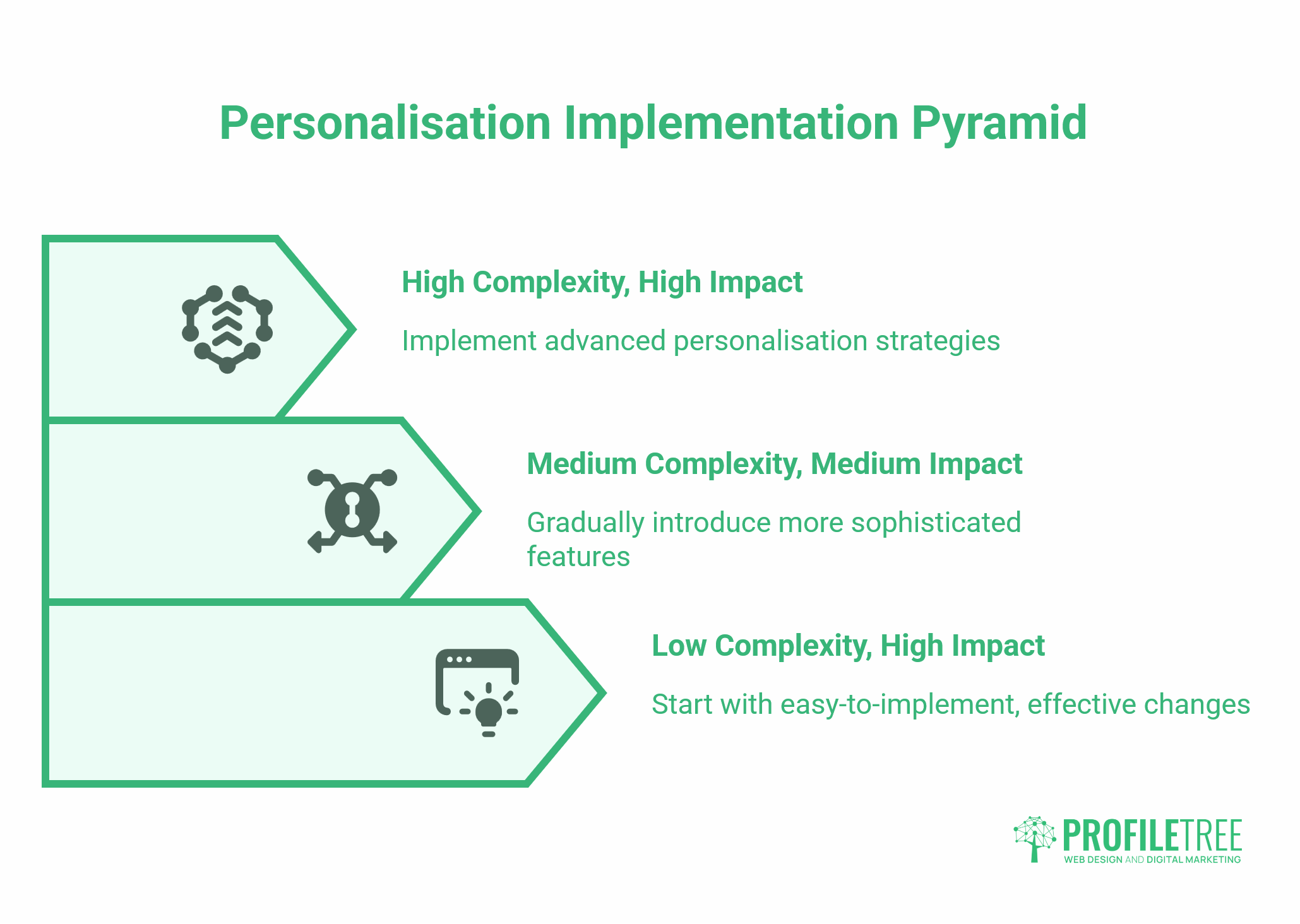 Personalisation Implementation Pyramid

High Complexity, High Impact

Implement advanced personalisation strategies

Medium Complexity, Medium Impact

Gradually introduce more sophisticated features

Low Complexity, High Impact

Start with easy-to-implement, effective changes

PROFILETREE
WEB DESIGN AND DIGITAL MARKETING